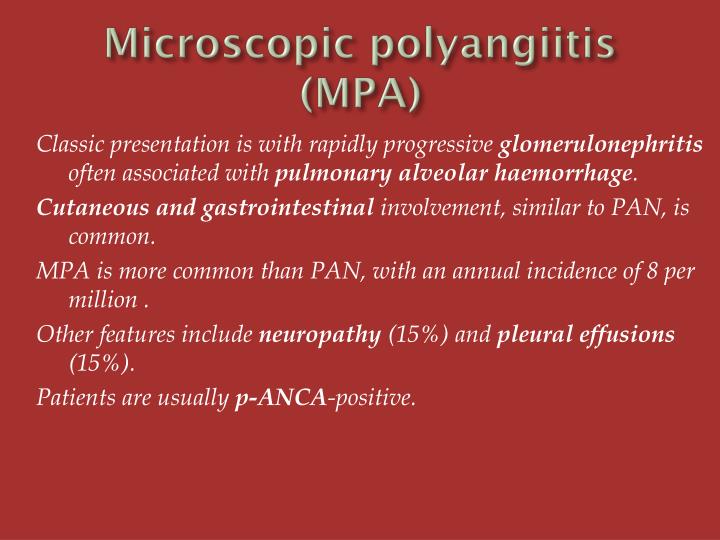 Microscopic polyangiitis (MPA)

Classic presentation is with rapidly progressive glomerulonephritis often associated with pulmonary alveolar haemorrhage.

Cutaneous and gastrointestinal involvement, similar to PAN, is common.

MPA is more common than PAN, with an annual incidence of 8 per million .

Other features include neuropathy (15%) and pleural effusions (15%).

Patients are usually p-ANCA-positive.